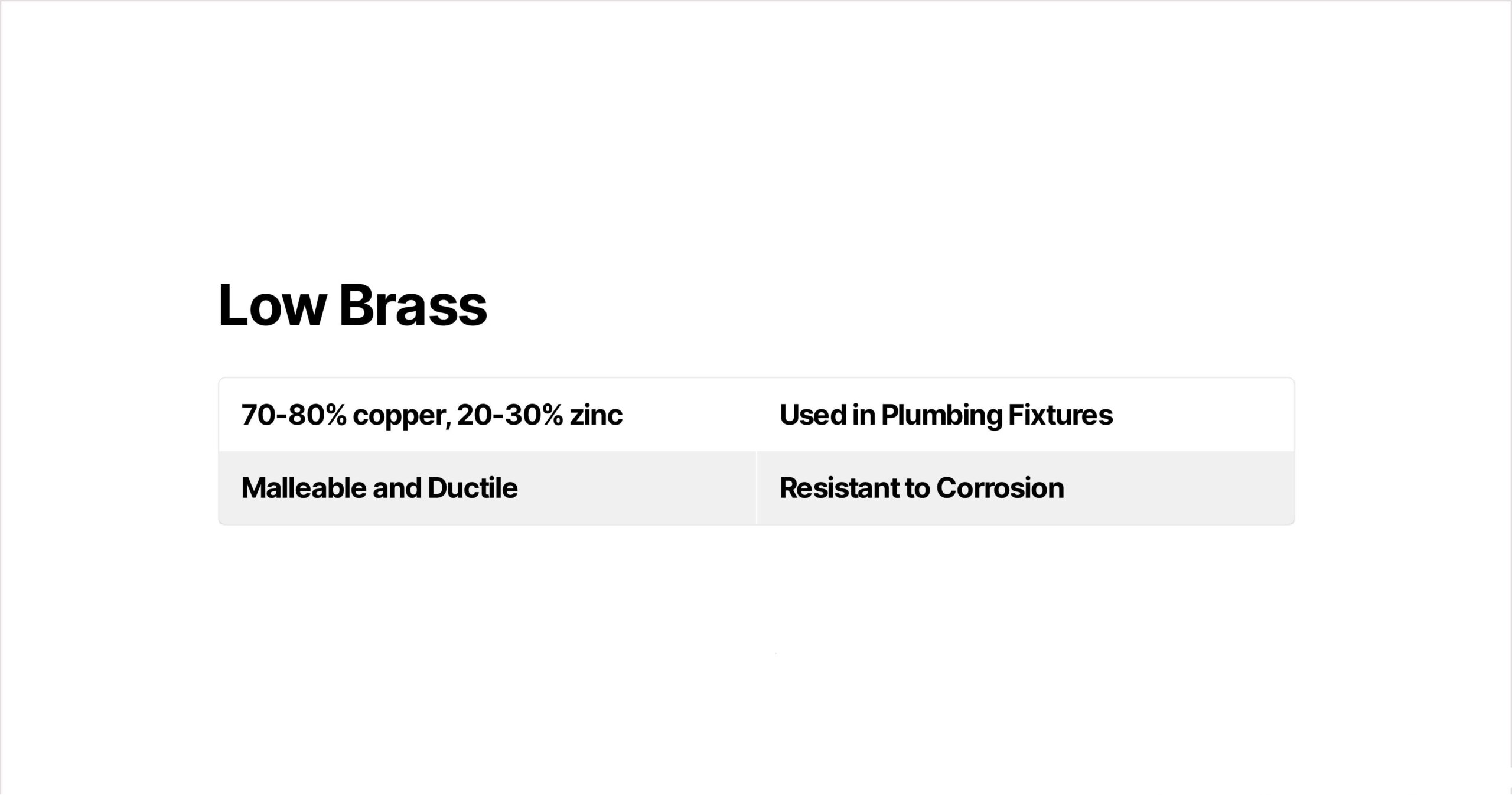 Low Brass

| 70-80% copper, 20-30% zinc | Used in Plumbing Fixtures |
|---|---|
| Malleable and Ductile | Resistant to Corrosion |